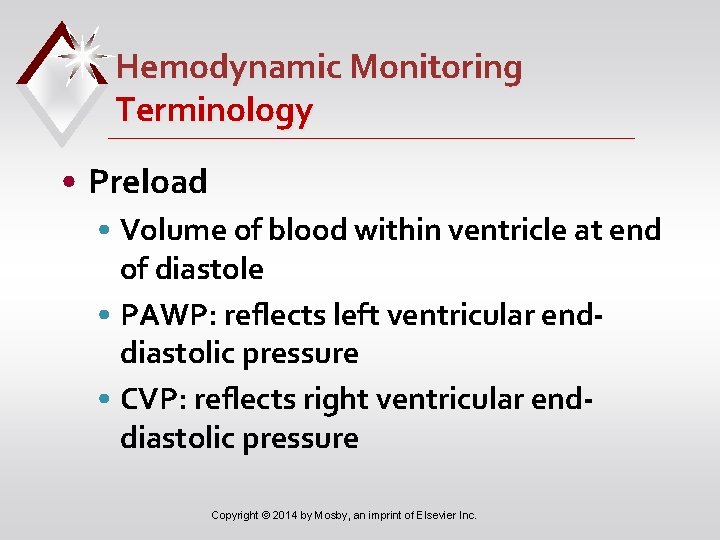 Hemodynamic Monitoring Terminology

• Preload
• Volume of blood within ventricle at end of diastole
• PAWP: reflects left ventricular end-diastolic pressure
• CVP: reflects right ventricular end-diastolic pressure

Copyright © 2014 by Mosby, an imprint of Elsevier Inc.